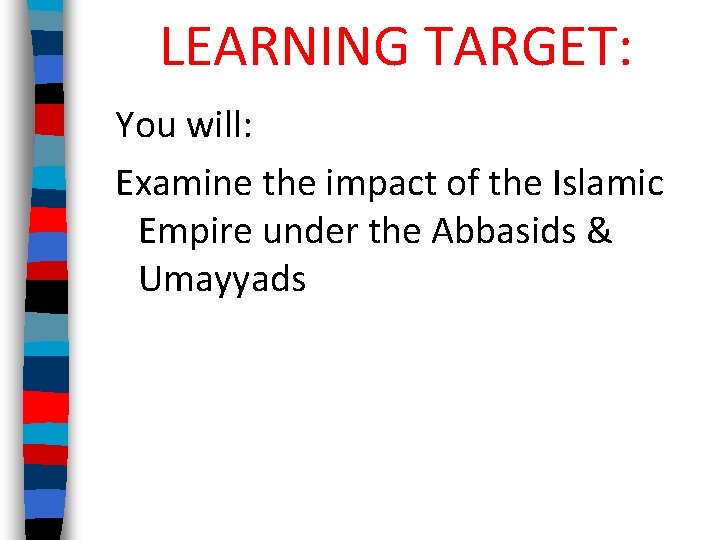 LEARNING TARGET:

You will:

Examine the impact of the Islamic Empire under the Abbasids & Umayyads